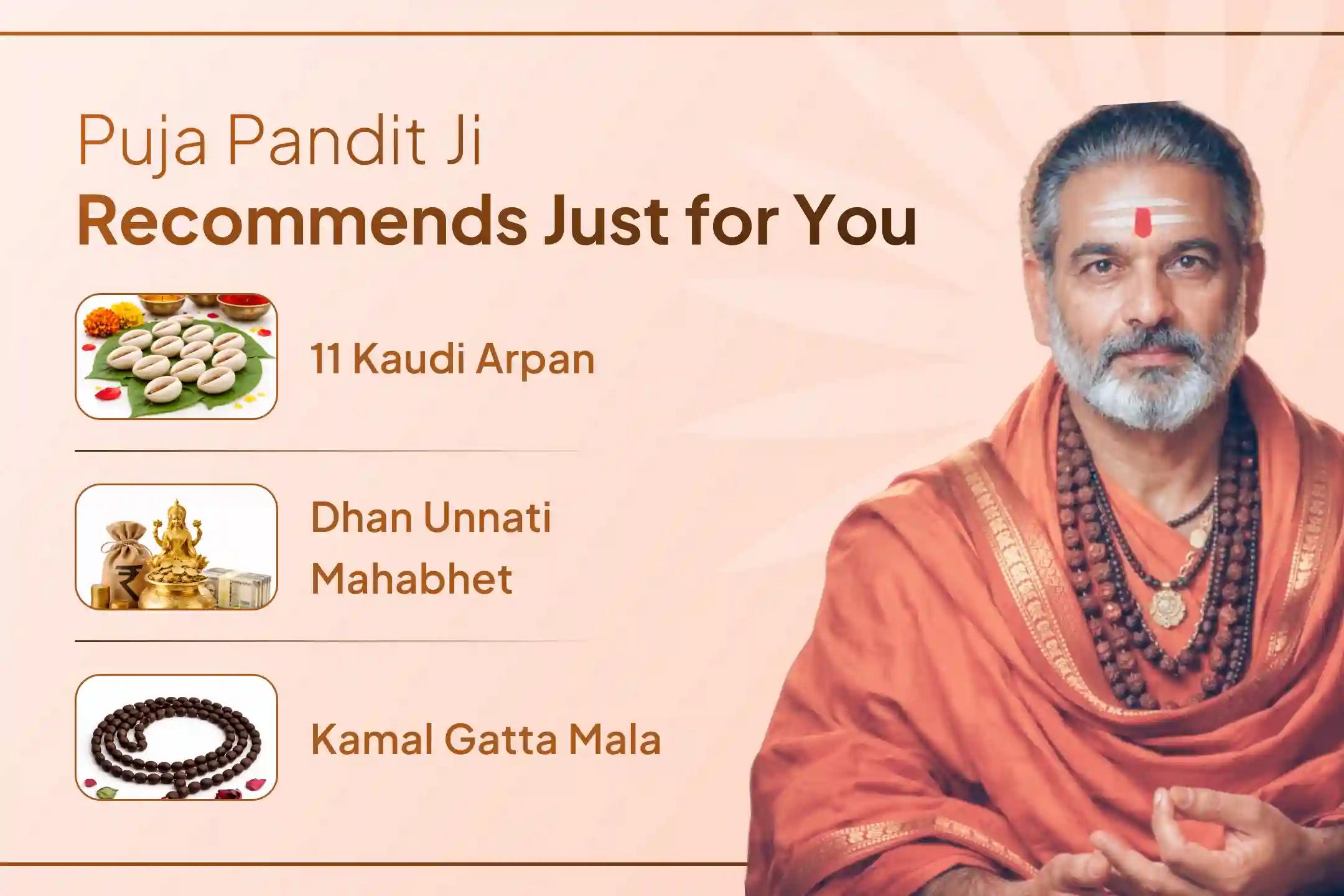 Puja Pandit Ji
Recommends Just for You

11 Kaudi Arpan

Dhan Unnati Mahabhet

Kamal Gatta Mala